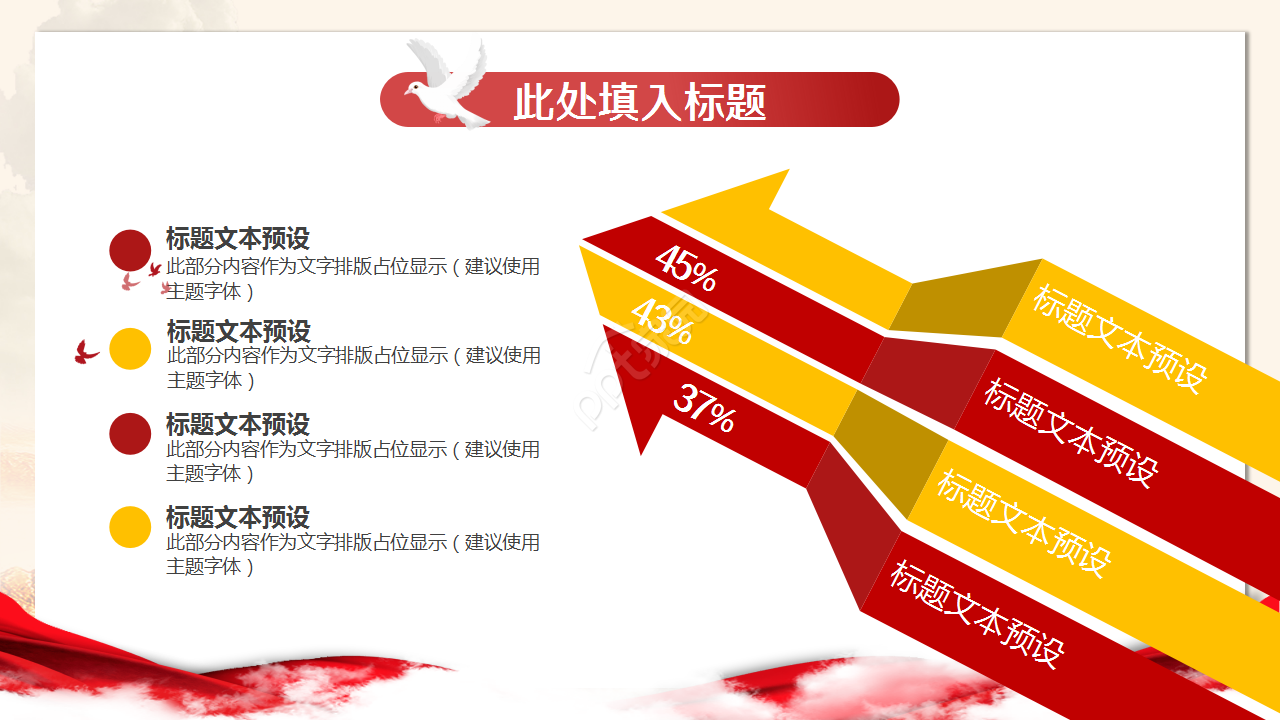 此处填入标题

标题文本预设
此部分内容作为文字排版占位显示（建议使用主题字体）

标题文本预设
此部分内容作为文字排版占位显示（建议使用主题字体）

标题文本预设
此部分内容作为文字排版占位显示（建议使用主题字体）

标题文本预设
此部分内容作为文字排版占位显示（建议使用主题字体）

45%

43%

37%

标题文本预设

标题文本预设

标题文本预设

标题文本预设